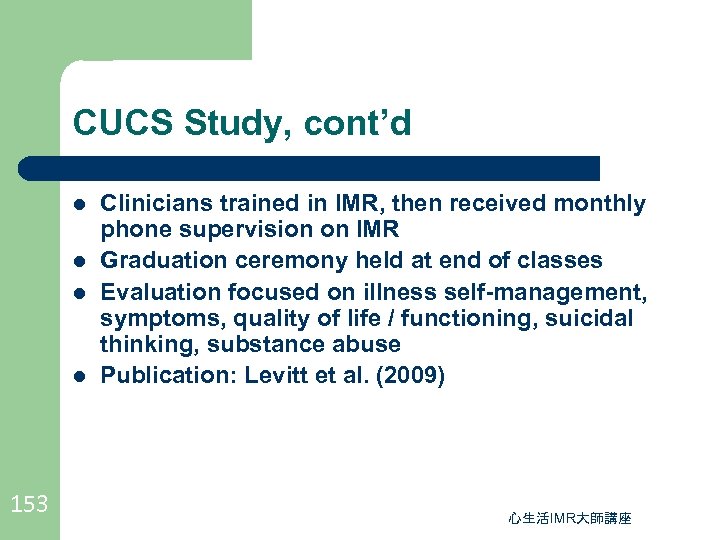 CUCS Study, cont’d

- Clinicians trained in IMR, then received monthly phone supervision on IMR
- Graduation ceremony held at end of classes
- Evaluation focused on illness self-management, symptoms, quality of life / functioning, suicidal thinking, substance abuse
- Publication: Levitt et al. (2009)

153

心生活IMR大師講座